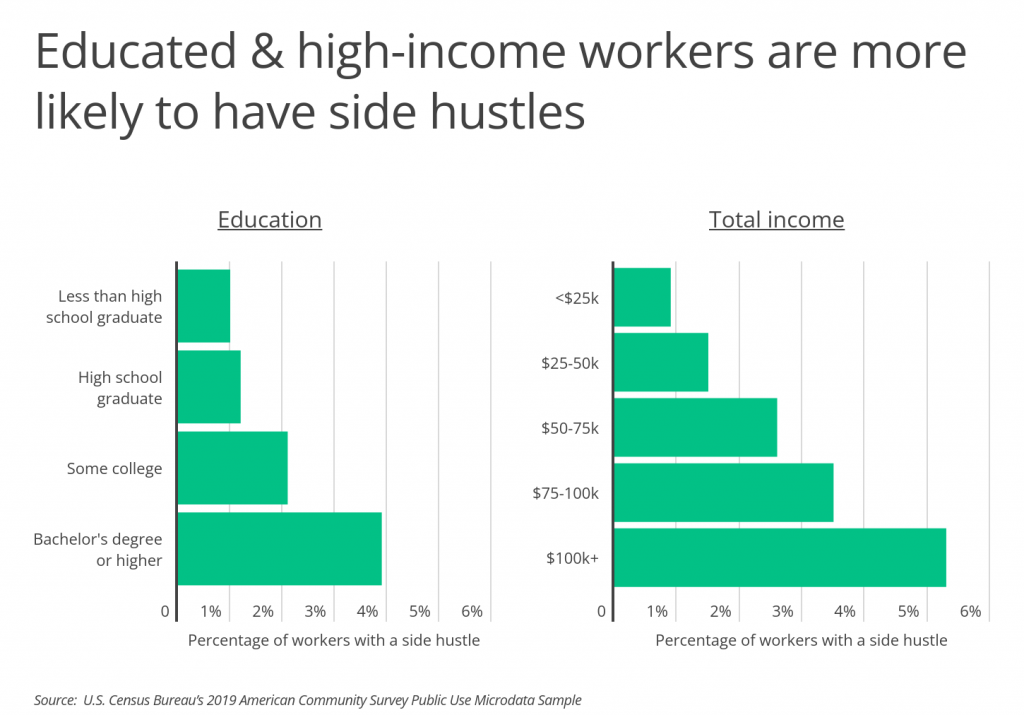 Educated & high-income workers are more likely to have side hustles

Education

Less than high school graduate

High school graduate

Some college

Bachelor's degree or higher

0 1% 2% 3% 4% 5% 6%

Percentage of workers with a side hustle

Total income

<$25k

$25-50k

$50-75k

$75-100k

$100k+

0 1% 2% 3% 4% 5% 6%

Percentage of workers with a side hustle

Source: U.S. Census Bureau's 2019 American Community Survey Public Use Microdata Sample